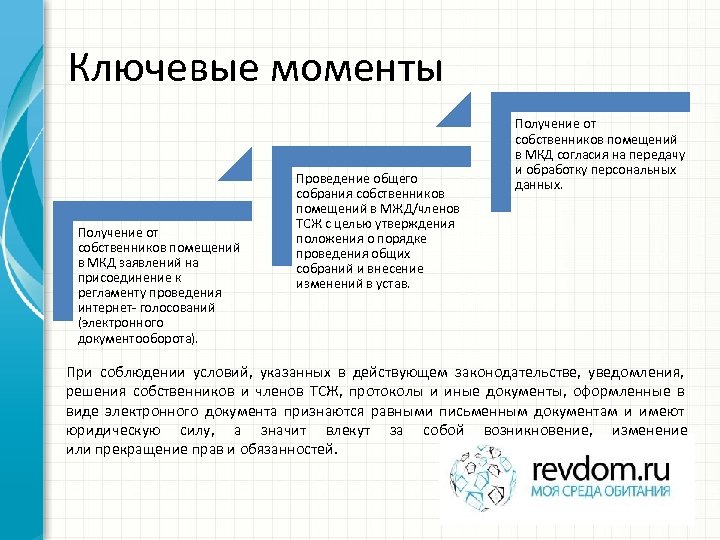 Ключевые моменты

Получение от собственников помещений в МКД заявлений на присоединение к регламенту проведения интернет- голосований (электронного документооборота).

Проведение общего собрания собственников помещений в МЖД/членов ТСЖ с целью утверждения положения о порядке проведения общих собраний и внесение изменений в устав.

Получение от собственников помещений в МКД согласия на передачу и обработку персональных данных.

При соблюдении условий, указанных в действующем законодательстве, уведомления, решения собственников и членов ТСЖ, протоколы и иные документы, оформленные в виде электронного документа признаются равными письменным документам и имеют юридическую силу, а значит влекут за собой возникновение, изменение или прекращение прав и обязанностей.

revdom.ru
МОЯ СРЕДА ОБИТАНИЯ